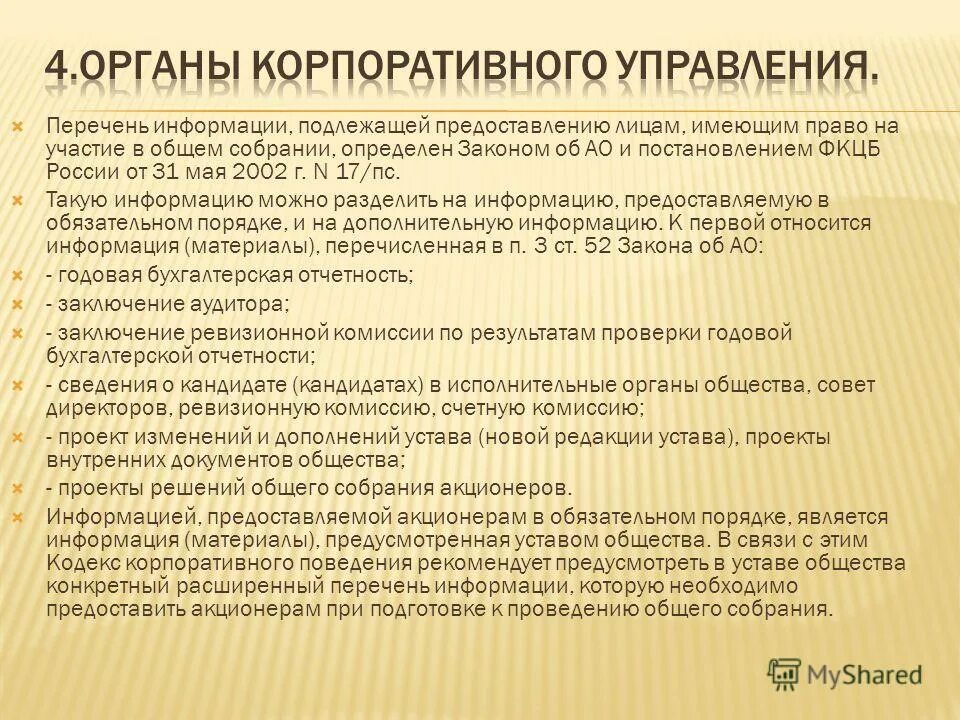 4.ОРГАНЫ КОРПОРАТИВНОГО УПРАВЛЕНИЯ.

Перечень информации, подлежащей предоставлению лицам, имеющим право на участие в общем собрании, определен Законом об АО и постановлением ФКЦБ России от 31 мая 2002 г. N 17/пс.

Такую информацию можно разделить на информацию, предоставляемую в обязательном порядке, и на дополнительную информацию. К первой относится информация (материалы), перечисленная в п. 3 ст. 52 Закона об АО:

- годовая бухгалтерская отчетность;

- заключение аудитора;

- заключение ревизионной комиссии по результатам проверки годовой бухгалтерской отчетности;

- сведения о кандидате (кандидатах) в исполнительные органы общества, совет директоров, ревизионную комиссию, счетную комиссию;

- проект изменений и дополнений устава (новой редакции устава), проекты внутренних документов общества;

- проекты решений общего собрания акционеров.

Информацией, предоставляемой акционерам в обязательном порядке, является информация (материалы), предусмотренная уставом общества. В связи с этим Кодекс корпоративного поведения рекомендует предусмотреть в уставе общества конкретный расширенный перечень информации, которую необходимо предоставить акционерам при подготовке к проведению общего собрания.

MyShared